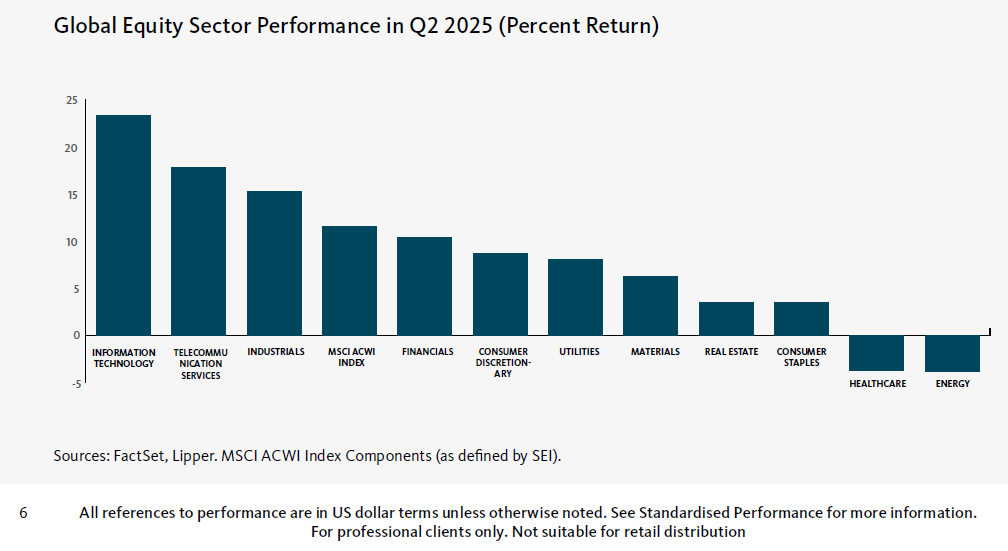 Global Equity Sector Performance in Q2 2025 (Percent Return)

25
20
15
10
5
0
-5

INFORMATION TECHNOLOGY
TELECOMMUNICATION SERVICES
INDUSTRIALS
MSCI ACWI INDEX
FINANCIALS
CONSUMER DISCRETIONARY
UTILITIES
MATERIALS
REAL ESTATE
CONSUMER STAPLES
HEALTHCARE
ENERGY

Sources: FactSet, Lipper. MSCI ACWI Index Components (as defined by SEI).

6

All references to performance are in US dollar terms unless otherwise noted. See Standardised Performance for more information. For professional clients only. Not suitable for retail distribution